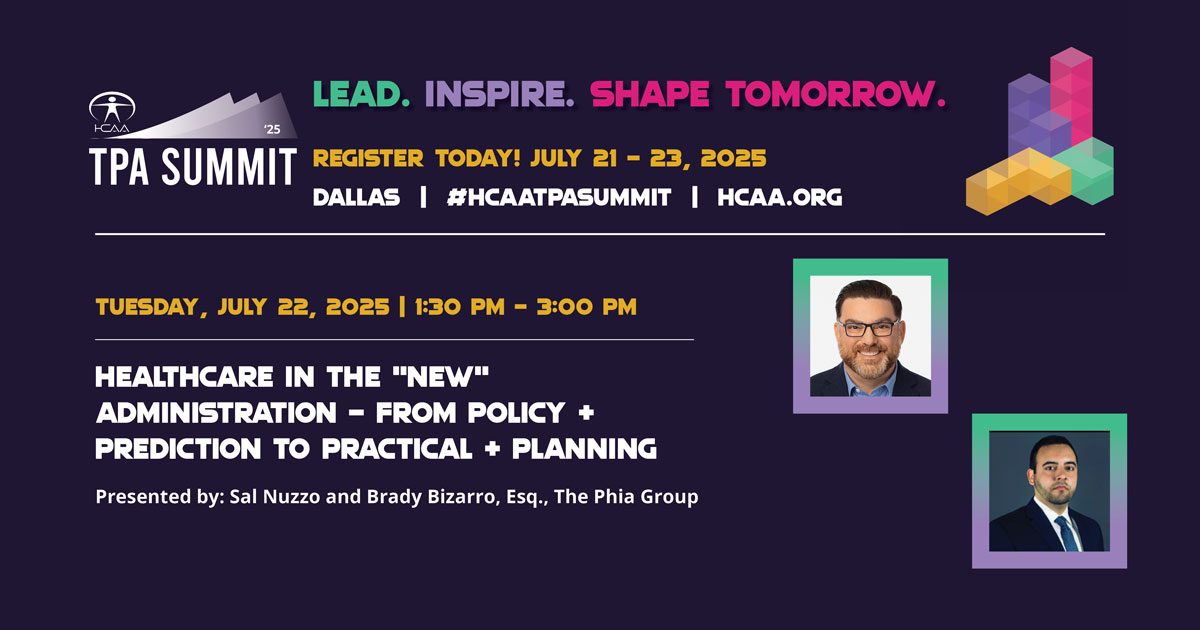 HCAA
'25
TPA SUMMIT

LEAD. INSPIRE. SHAPE TOMORROW.

REGISTER TODAY! JULY 21 - 23, 2025

DALLAS | #HCAATPASUMMIT | HCAA.ORG

TUESDAY, JULY 22, 2025 | 1:30 PM - 3:00 PM

HEALTHCARE IN THE "NEW" ADMINISTRATION - FROM POLICY + PREDICTION TO PRACTICAL + PLANNING

Presented by: Sal Nuzzo and Brady Bizarro, Esq., The Phia Group